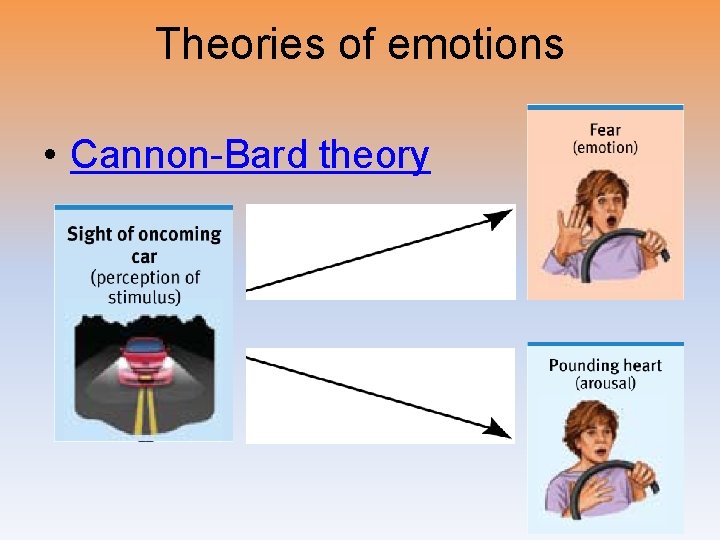 Theories of emotions

• Cannon-Bard theory

Sight of oncoming car
(perception of stimulus)

Fear
(emotion)

Pounding heart
(arousal)